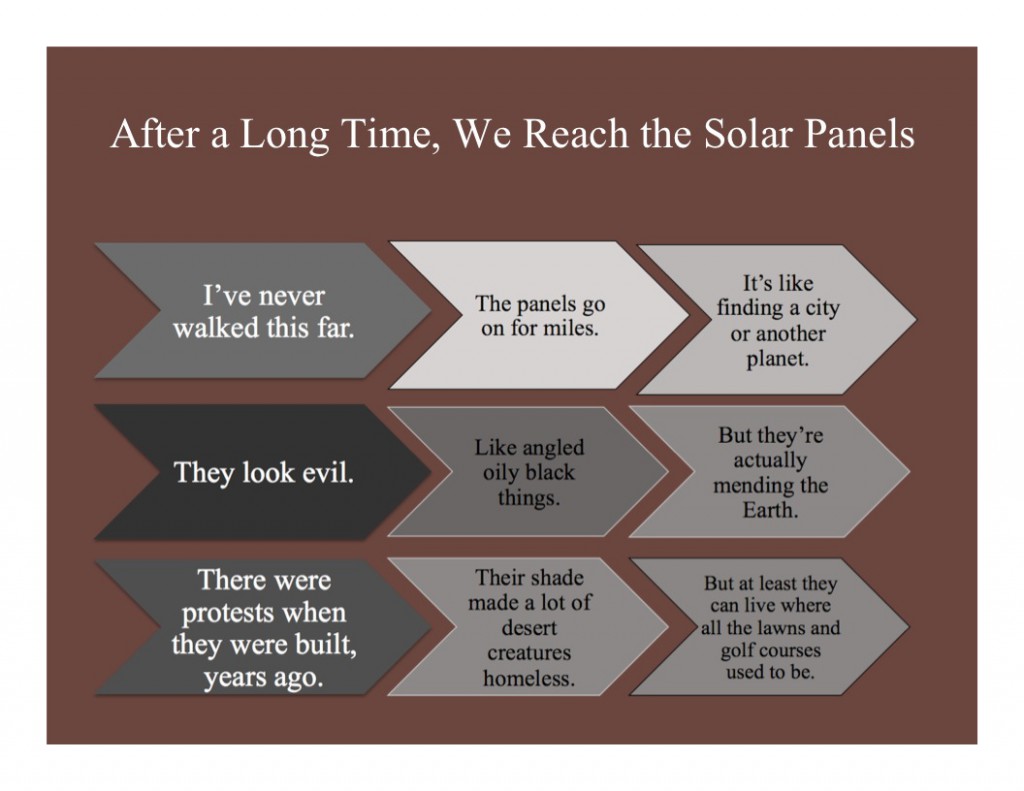 After a Long Time, We Reach the Solar Panels

I've never walked this far.

The panels go on for miles.

It's like finding a city or another planet.

They look evil.

Like angled oily black things.

But they're actually mending the Earth.

There were protests when they were built, years ago.

Their shade made a lot of desert creatures homeless.

But at least they can live where all the lawns and golf courses used to be.